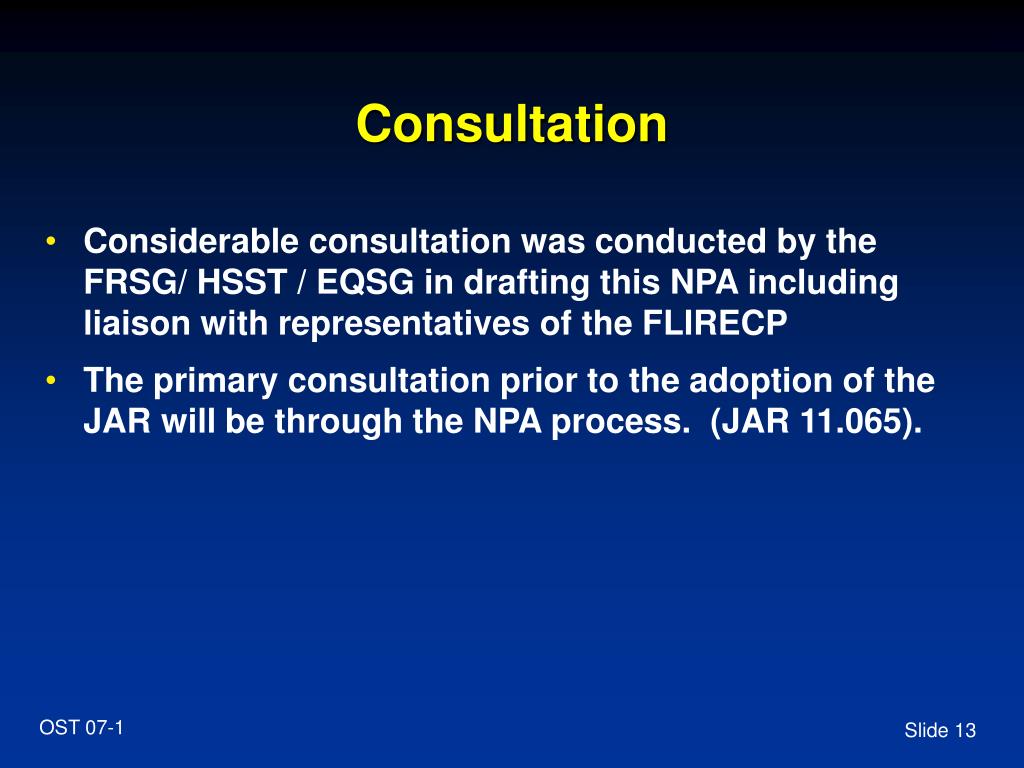 Consultation

• Considerable consultation was conducted by the FRSG/ HSST / EQSG in drafting this NPA including liaison with representatives of the FLIRECP

• The primary consultation prior to the adoption of the JAR will be through the NPA process. (JAR 11.065).

OST 07-1

Slide 13